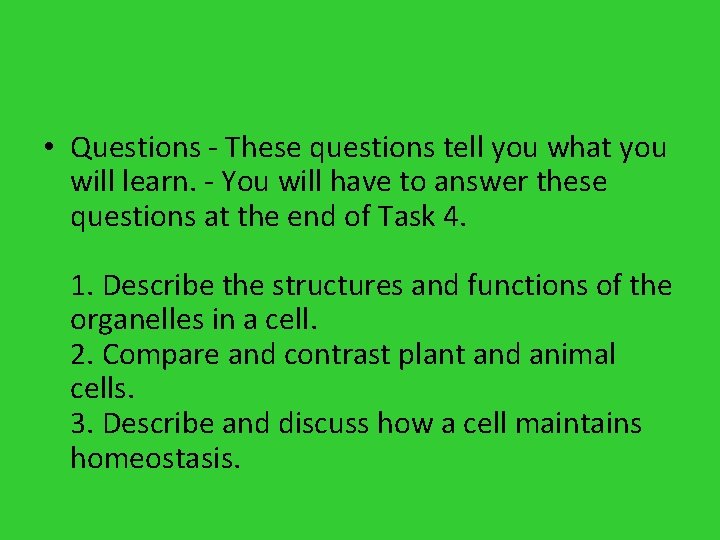 • Questions - These questions tell you what you will learn. - You will have to answer these questions at the end of Task 4.

1. Describe the structures and functions of the organelles in a cell.
2. Compare and contrast plant and animal cells.
3. Describe and discuss how a cell maintains homeostasis.